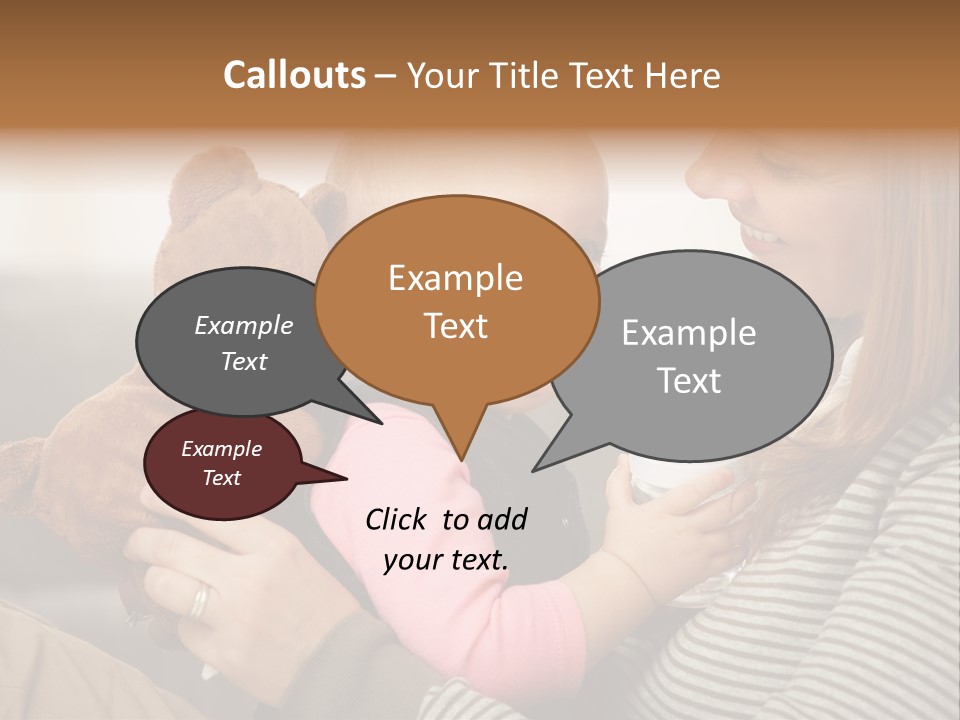 Callouts – Your Title Text Here

Example Text

Example Text

Example Text

Example Text

Click to add your text.